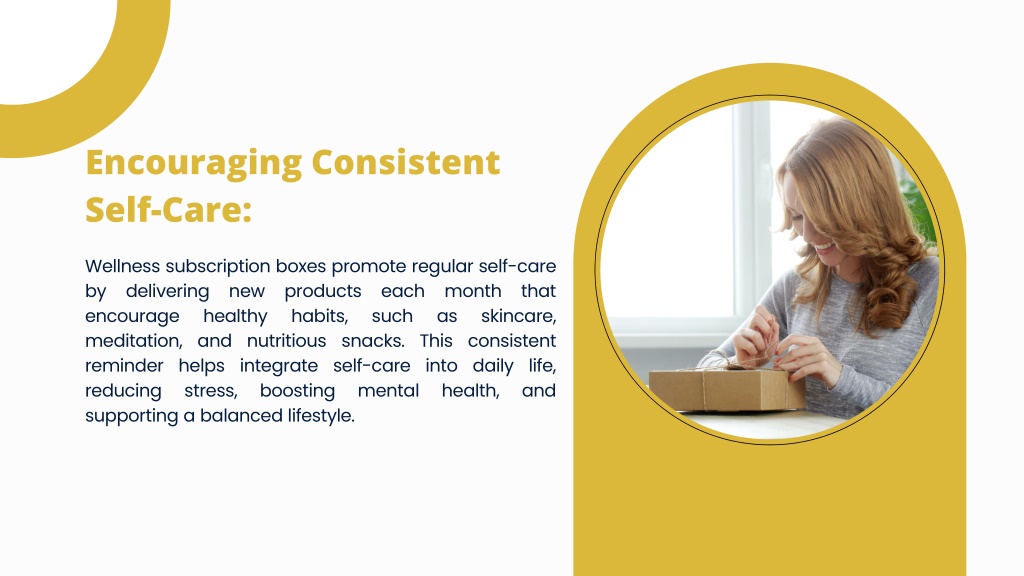 Encouraging Consistent Self-Care:

Wellness subscription boxes promote regular self-care by delivering new products each month that encourage healthy habits, such as skincare, meditation, and nutritious snacks. This consistent reminder helps integrate self-care into daily life, reducing stress, boosting mental health, and supporting a balanced lifestyle.